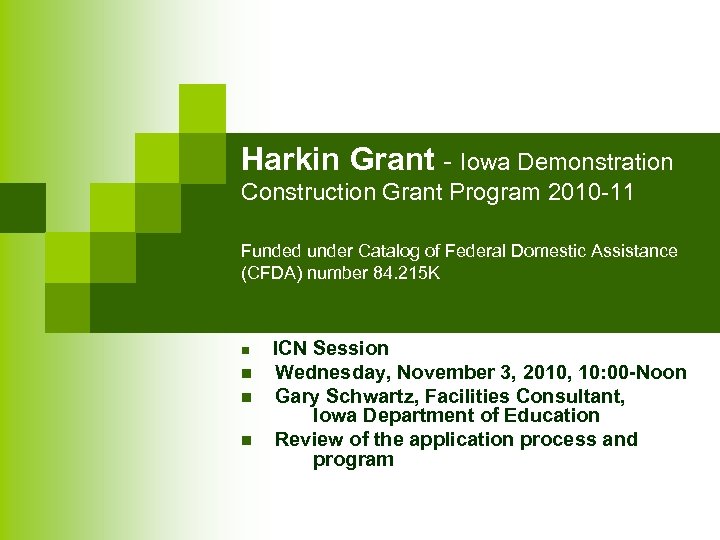 Harkin Grant - Iowa Demonstration Construction Grant Program 2010-11

Funded under Catalog of Federal Domestic Assistance (CFDA) number 84.215K

- ICN Session
- Wednesday, November 3, 2010, 10:00-Noon
- Gary Schwartz, Facilities Consultant, Iowa Department of Education
- Review of the application process and program